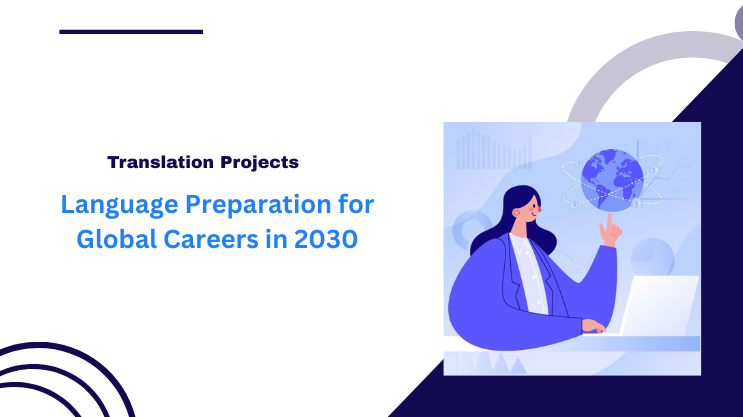 Translation Projects

Language Preparation for Global Careers in 2030